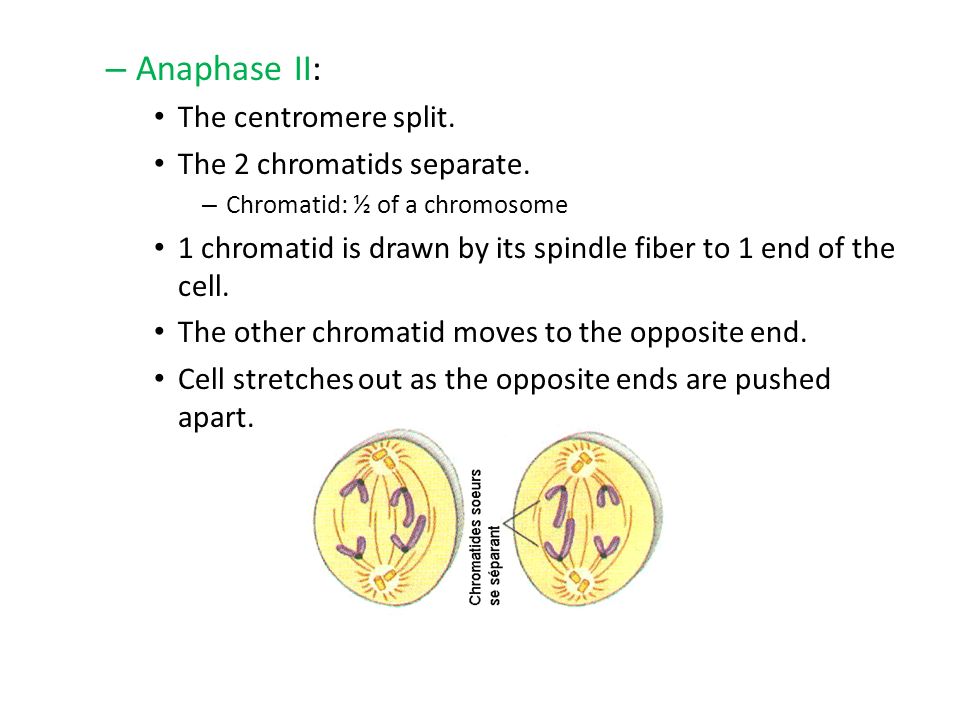 – Anaphase II:

• The centromere split.

• The 2 chromatids separate.

– Chromatid: ½ of a chromosome

• 1 chromatid is drawn by its spindle fiber to 1 end of the cell.

• The other chromatid moves to the opposite end.

• Cell stretches out as the opposite ends are pushed apart.

Chromatides soeurs se séparant